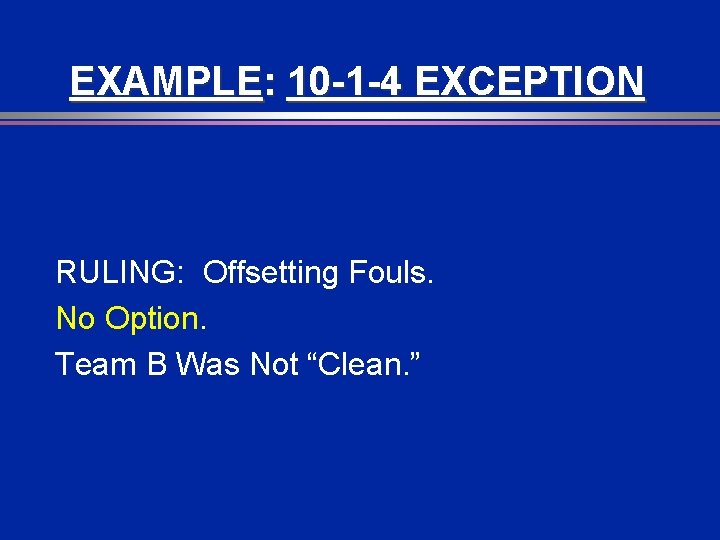 EXAMPLE: 10-1-4 EXCEPTION

RULING: Offsetting Fouls.
No Option.
Team B Was Not “Clean.”